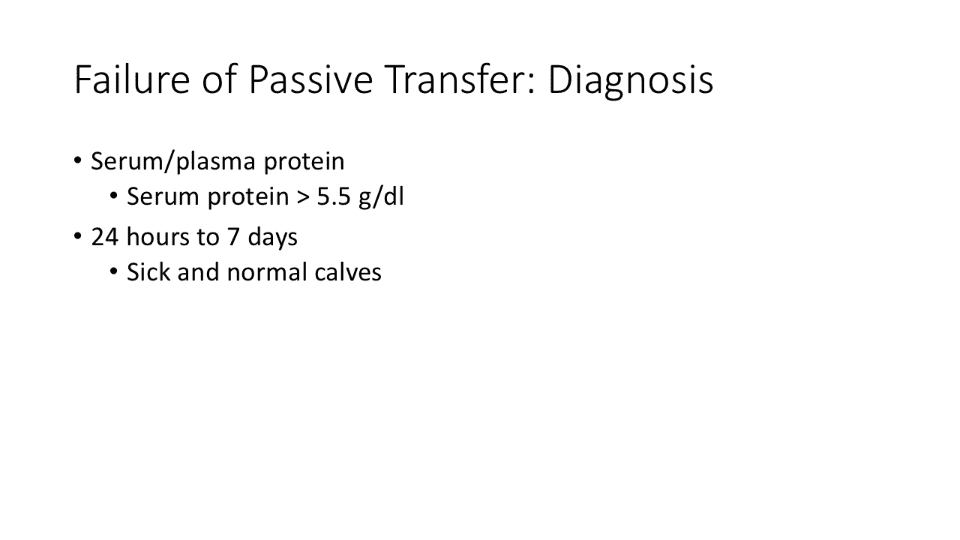 Failure of Passive Transfer: Diagnosis

• Serum/plasma protein
  • Serum protein > 5.5 g/dl
• 24 hours to 7 days
  • Sick and normal calves